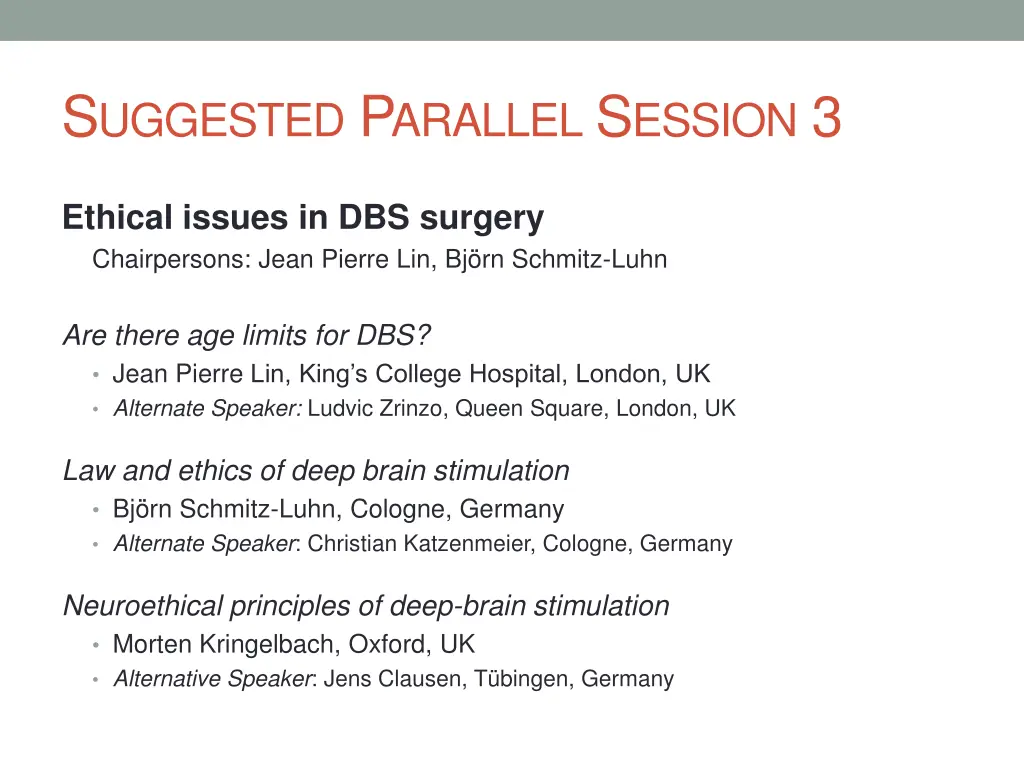 SUGGESTED PARALLEL SESSION 3

Ethical issues in DBS surgery
Chairpersons: Jean Pierre Lin, Björn Schmitz-Luhn

Are there age limits for DBS?
• Jean Pierre Lin, King's College Hospital, London, UK
• Alternate Speaker: Ludvic Zrinzo, Queen Square, London, UK

Law and ethics of deep brain stimulation
• Björn Schmitz-Luhn, Cologne, Germany
• Alternate Speaker: Christian Katzenmeier, Cologne, Germany

Neuroethical principles of deep-brain stimulation
• Morten Kringelbach, Oxford, UK
• Alternative Speaker: Jens Clausen, Tübingen, Germany